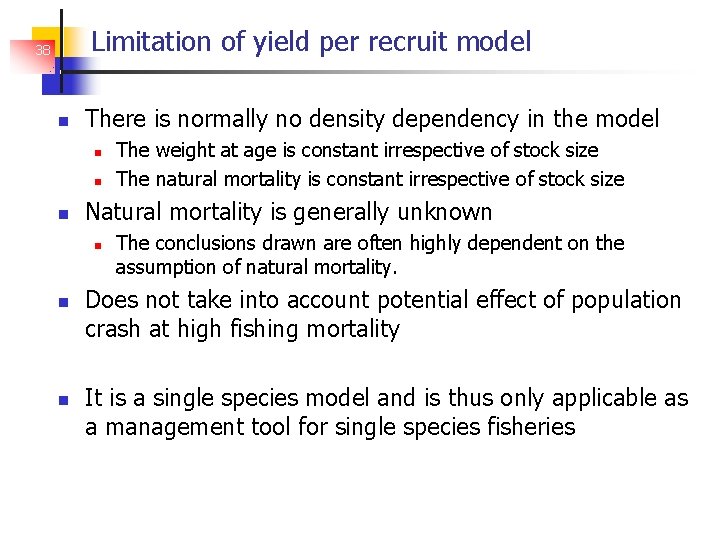 38

Limitation of yield per recruit model

- There is normally no density dependency in the model
  - The weight at age is constant irrespective of stock size
  - The natural mortality is constant irrespective of stock size
- Natural mortality is generally unknown
  - The conclusions drawn are often highly dependent on the assumption of natural mortality.
- Does not take into account potential effect of population crash at high fishing mortality

- It is a single species model and is thus only applicable as a management tool for single species fisheries